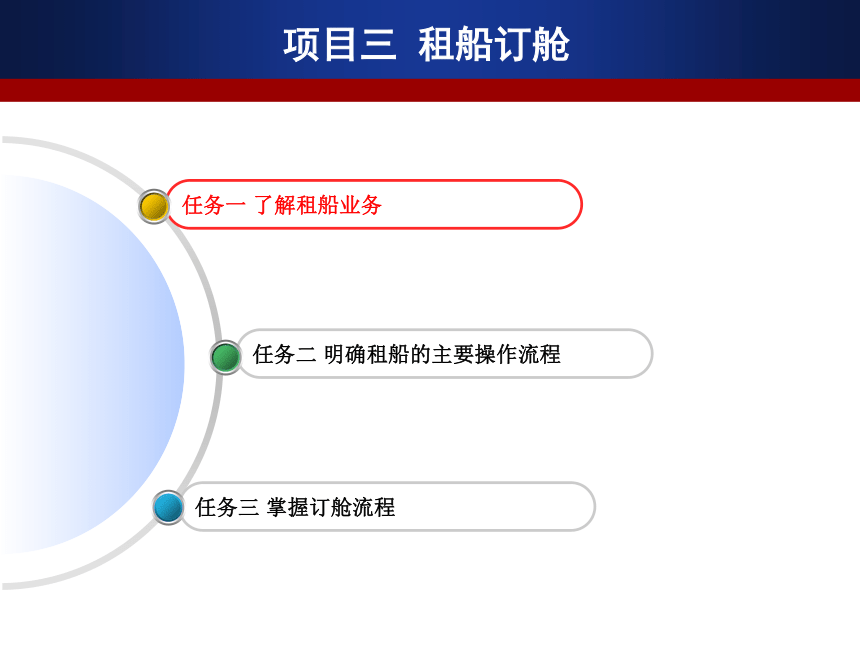 项目三  租船订舱

任务一 了解租船业务

任务二 明确租船的主要操作流程

任务三 掌握订舱流程